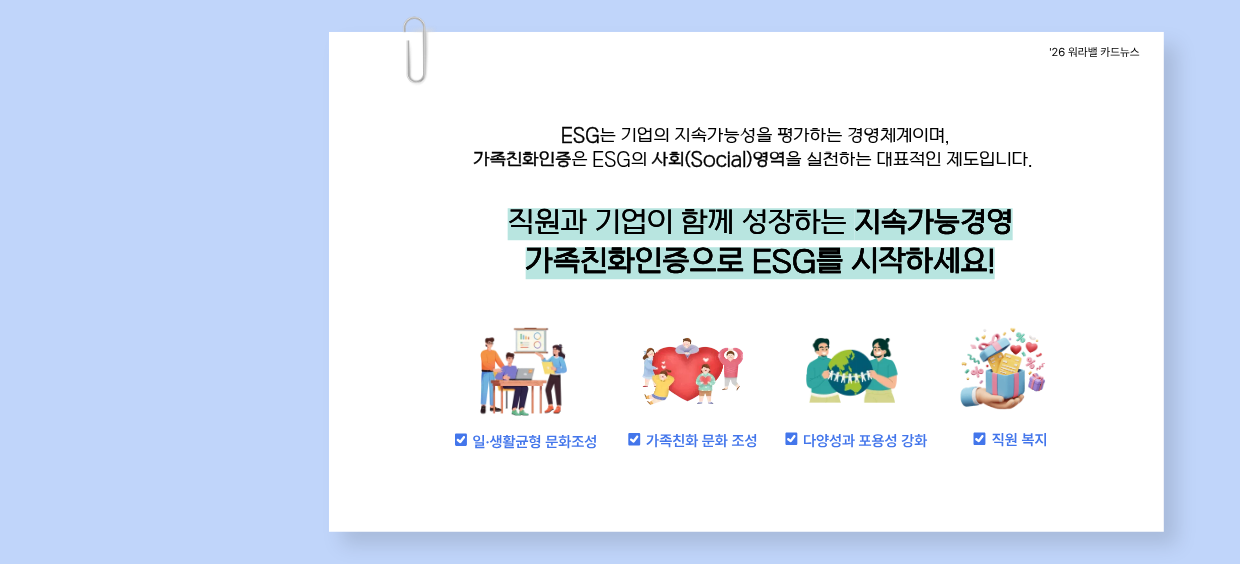 '26 워라밸 카드뉴스

ESG는 기업의 지속가능성을 평가하는 경영체계이며,
가족친화인증은 ESG의 사회(Social)영역을 실천하는 대표적인 제도입니다.

직원과 기업이 함께 성장하는 지속가능경영
가족친화인증으로 ESG를 시작하세요!

☑ 일·생활균형 문화조성
☑ 가족친화 문화 조성
☑ 다양성과 포용성 강화
☑ 직원 복지